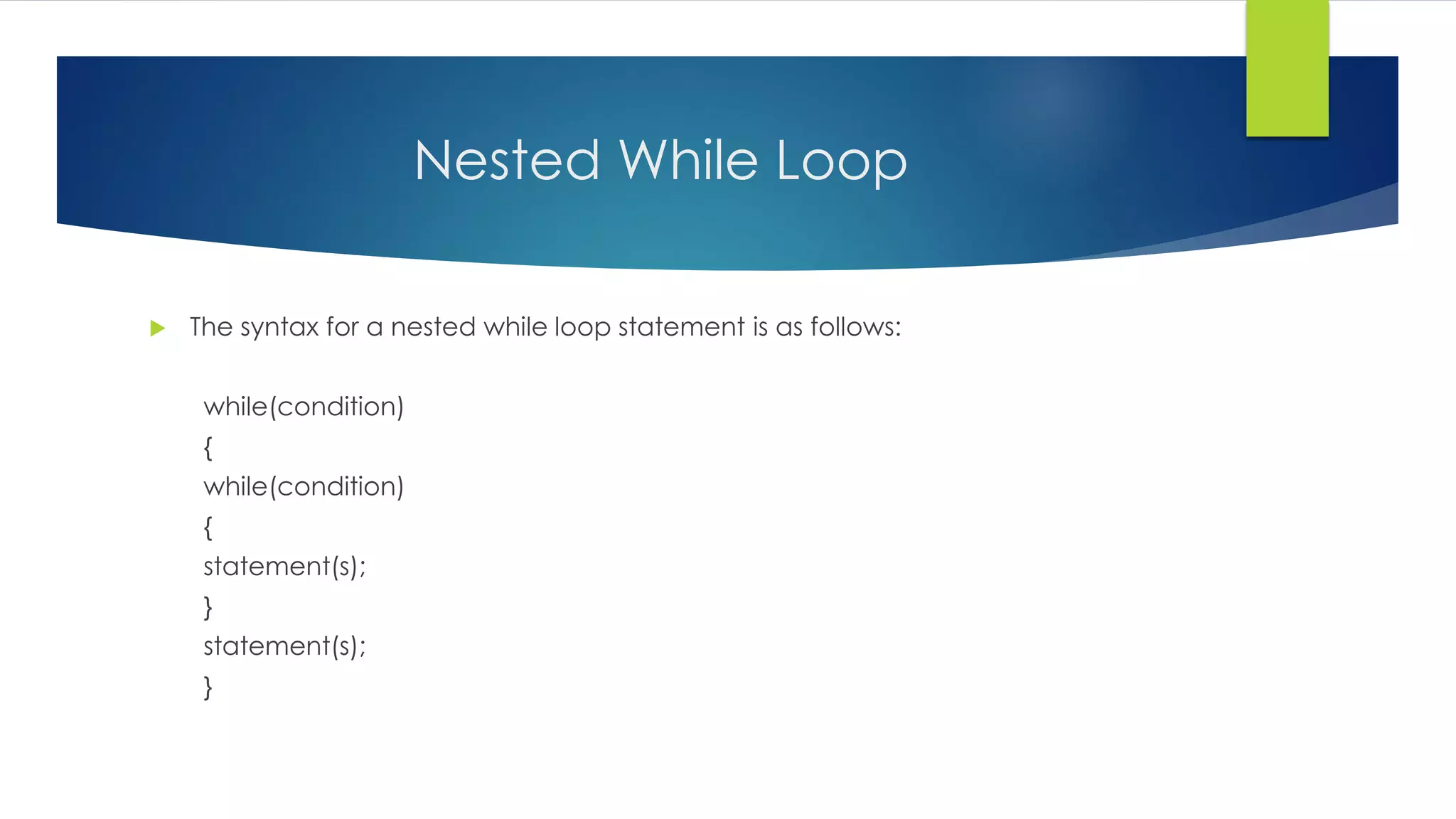 Nested While Loop

The syntax for a nested while loop statement is as follows:

while(condition)
{
while(condition)
{
statement(s);
}
statement(s);
}